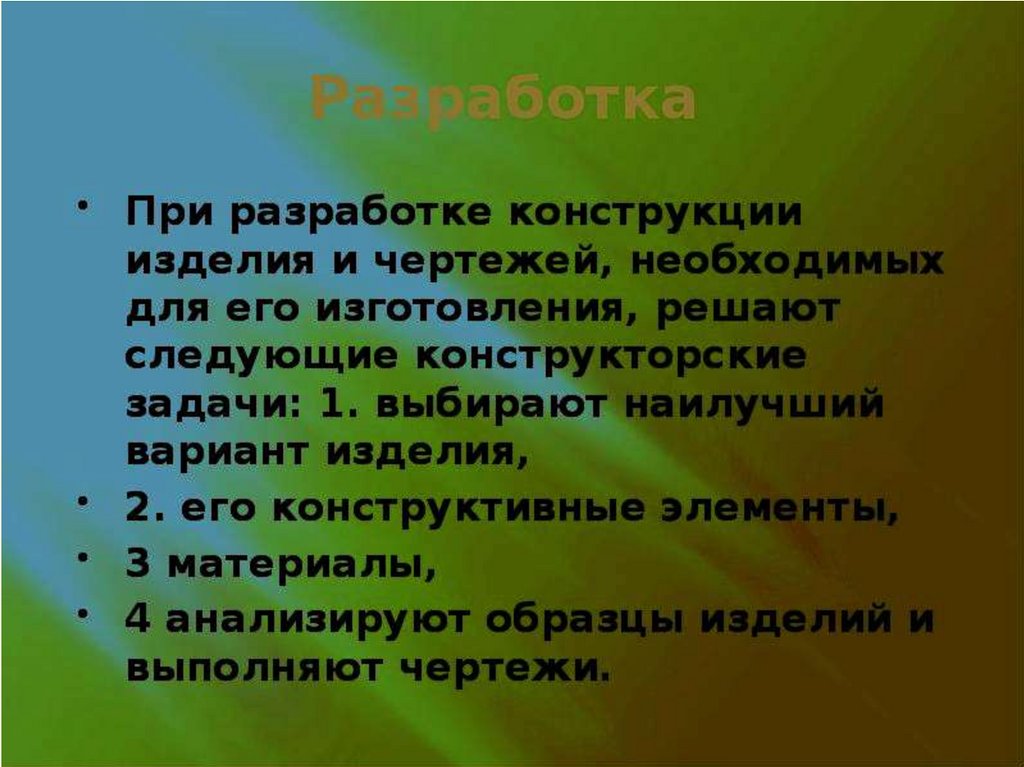 Разработка

• При разработке конструкции изделия и чертежей, необходимых для его изготовления, решают следующие конструкторские задачи: 1. выбирают наилучший вариант изделия,
• 2. его конструктивные элементы,
• 3 материалы,
• 4 анализируют образцы изделий и выполняют чертежи.